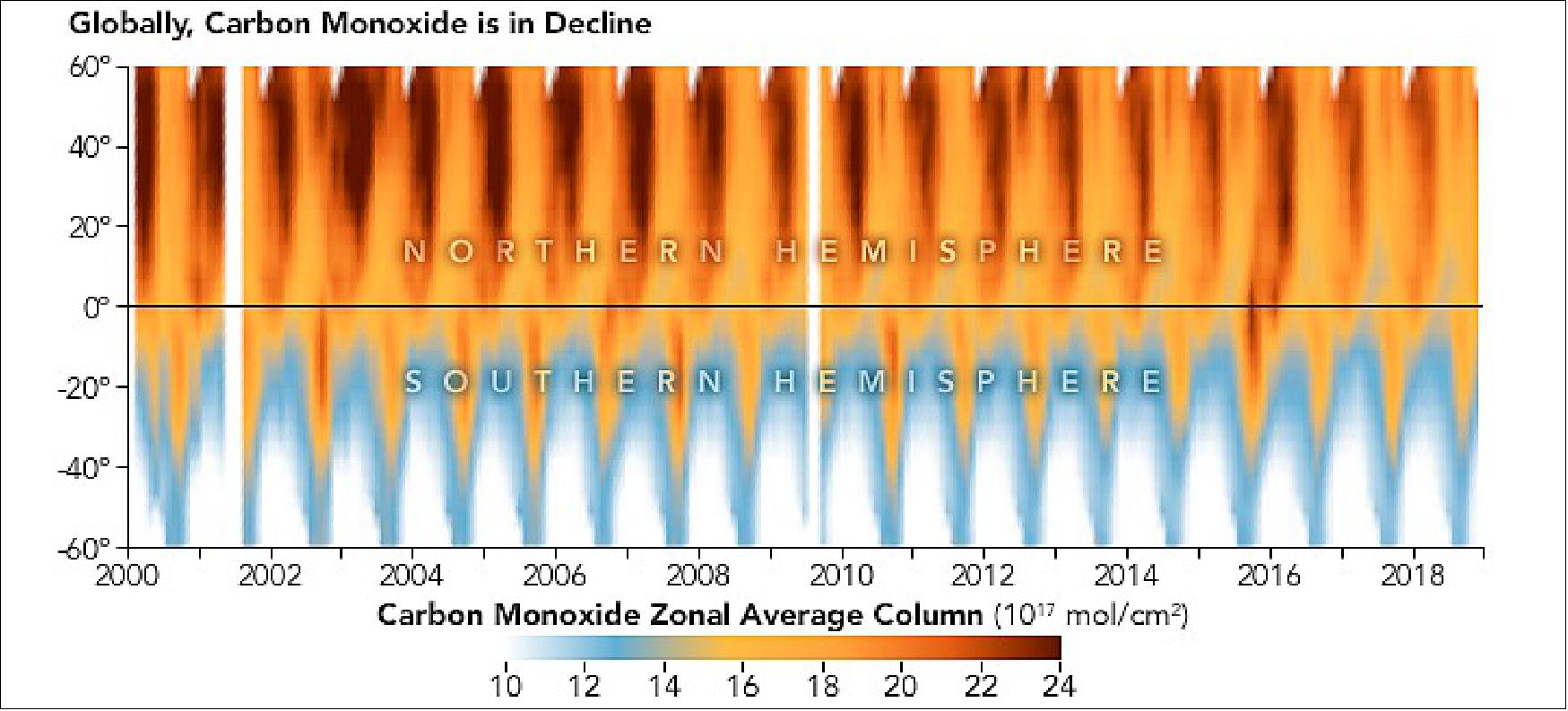 Globally, Carbon Monoxide is in Decline

60°
40°
20°
0°
-20°
-40°
-60°

NORTHERN HEMISPHERE

SOUTHERN HEMISPHERE

2000 2002 2004 2006 2008 2010 2012 2014 2016 2018

Carbon Monoxide Zonal Average Column ($10^{17}$ mol/cm$^2$)

10 12 14 16 18 20 22 24